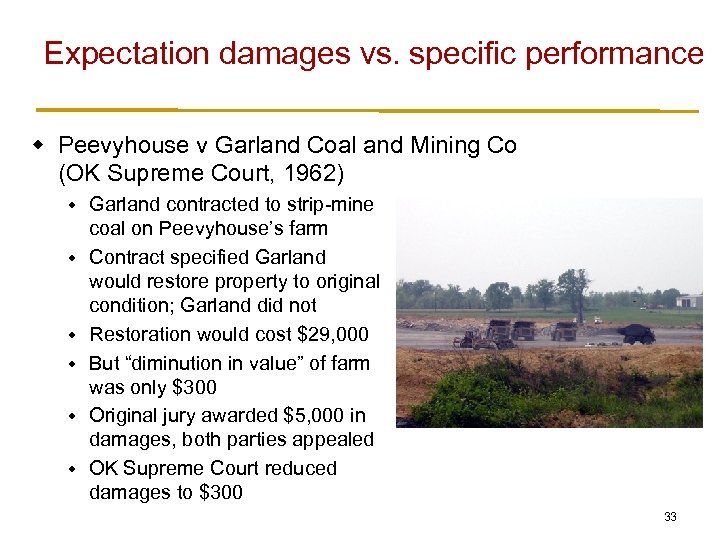 Expectation damages vs. specific performance

- Peevyhouse v Garland Coal and Mining Co (OK Supreme Court, 1962)
  - Garland contracted to strip-mine coal on Peevyhouse's farm
  - Contract specified Garland would restore property to original condition; Garland did not
  - Restoration would cost \$29,000
  - But "diminution in value" of farm was only \$300
  - Original jury awarded \$5,000 in damages, both parties appealed
  - OK Supreme Court reduced damages to \$300

33